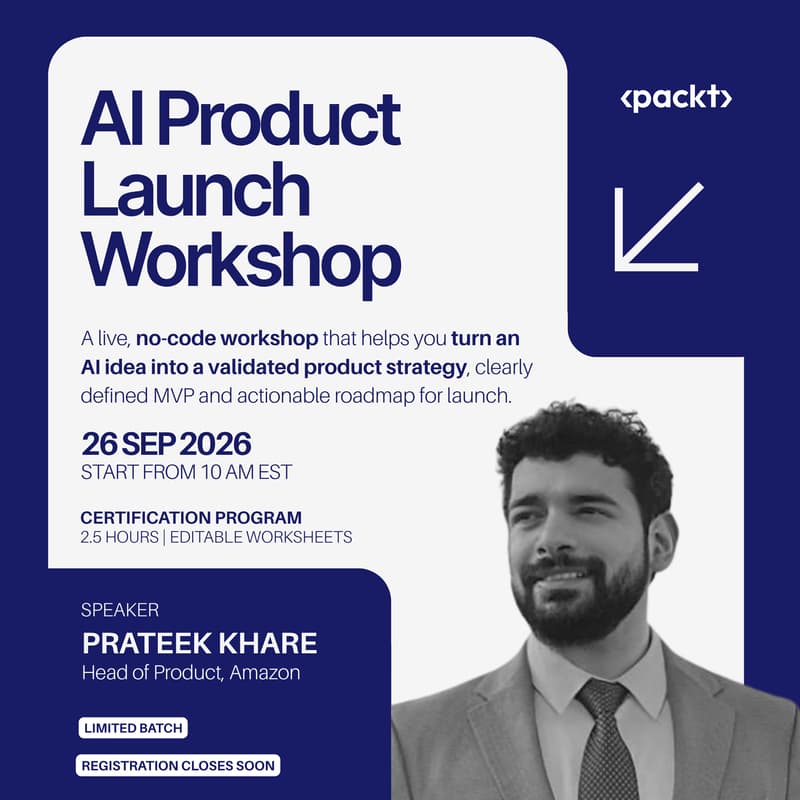 AI Product Launch Workshop

<packt>

A live, no-code workshop that helps you turn an AI idea into a validated product strategy, clearly defined MVP and actionable roadmap for launch.

26 SEP 2026
START FROM 10 AM EST

CERTIFICATION PROGRAM
2.5 HOURS | EDITABLE WORKSHEETS

SPEAKER
PRATEEK KHARE
Head of Product, Amazon

LIMITED BATCH

REGISTRATION CLOSES SOON